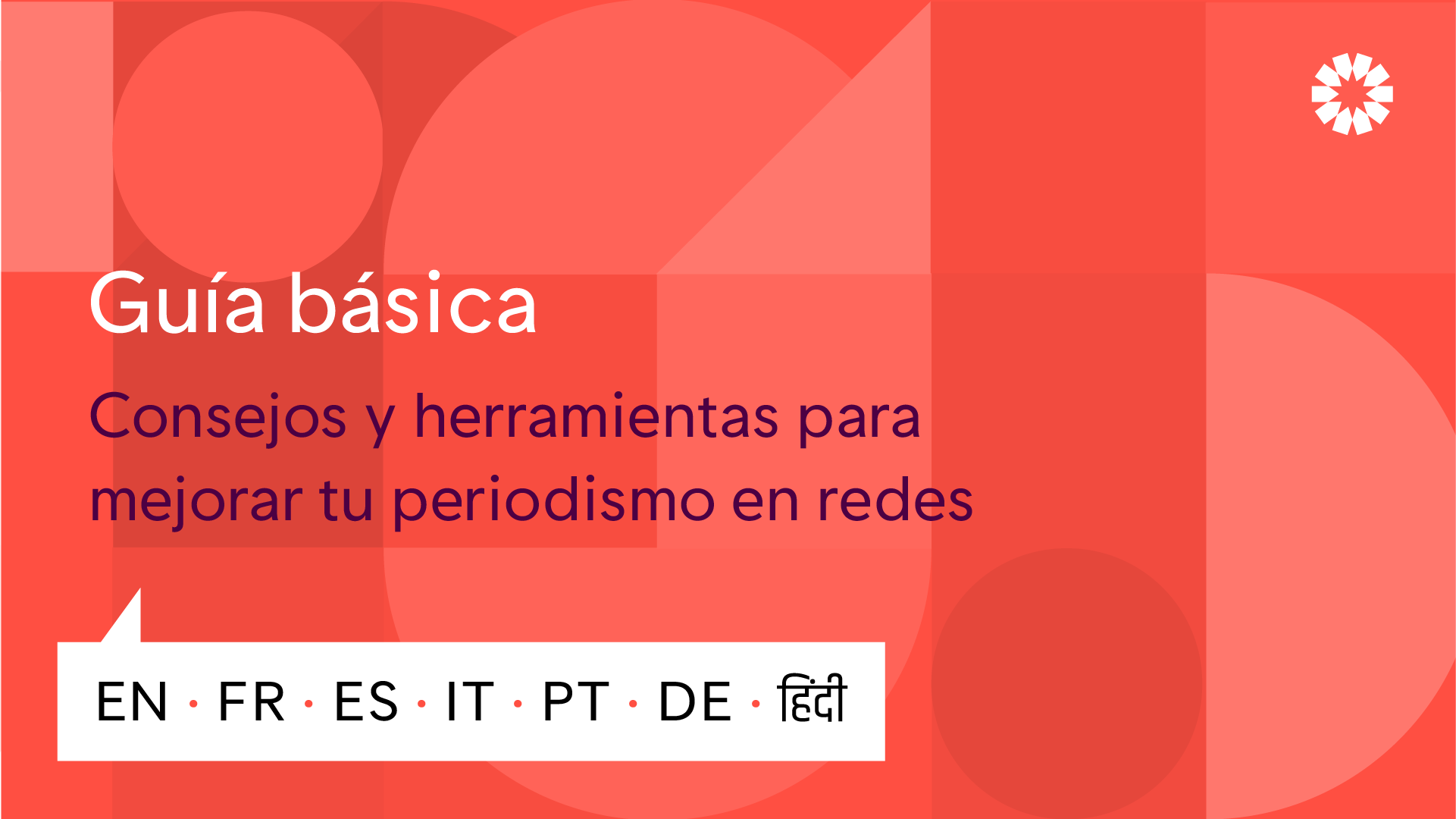 Guía básica

Consejos y herramientas para mejorar tu periodismo en redes

EN · FR · ES · IT · PT · DE · हिंदी